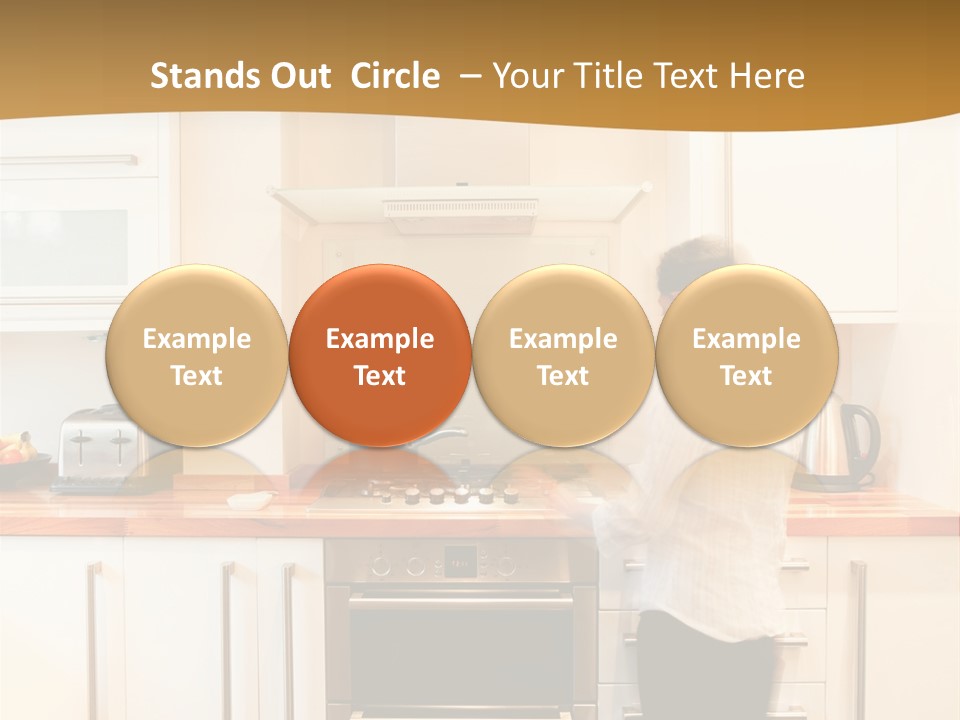 Stands Out Circle – Your Title Text Here

Example Text

Example Text

Example Text

Example Text